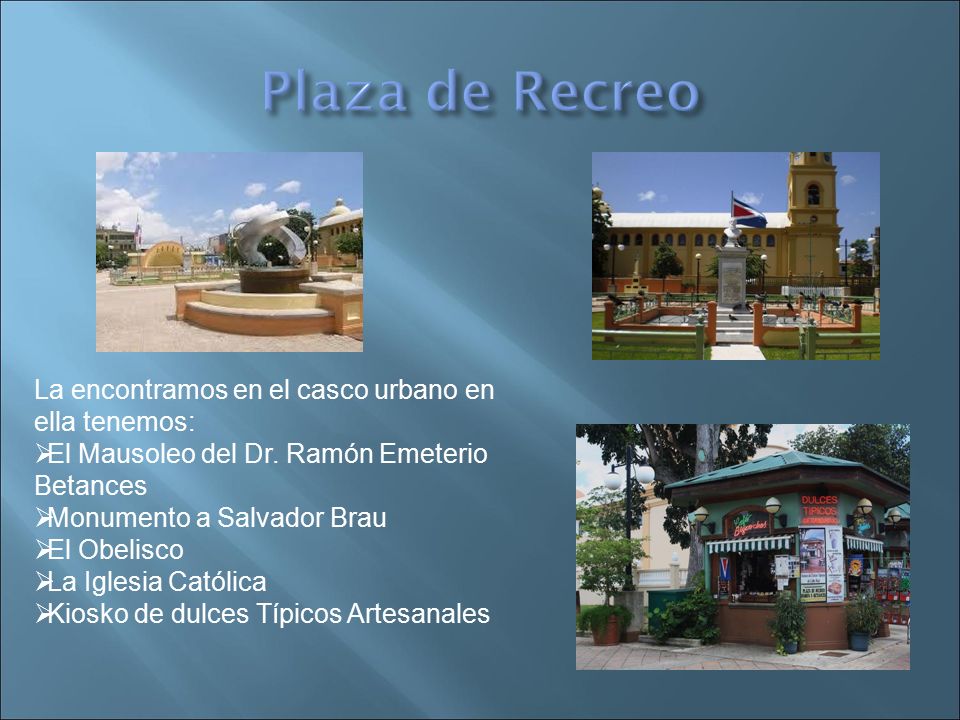 Plaza de Recreo

La encontramos en el casco urbano en ella tenemos:
➢El Mausoleo del Dr. Ramón Emeterio Betances
➢Monumento a Salvador Brau
➢El Obelisco
➢La Iglesia Católica
➢Kiosko de dulces Típicos Artesanales

DULCES TÍPICOS